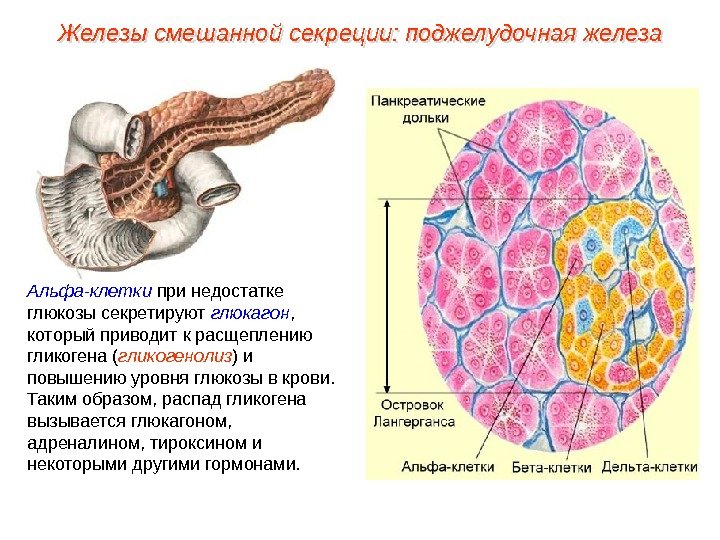 Железы смешанной секреции: поджелудочная железа

Альфа-клетки при недостатке глюкозы секретируют глюкагон, который приводит к расщеплению гликогена (гликогенолиз) и повышению уровня глюкозы в крови. Таким образом, распад гликогена вызывается глюкагоном, адреналином, тироксином и некоторыми другими гормонами.

Панкреатические дольки

Островок Лангерганса

Альфа-клетки

Бета-клетки

Дельта-клетки